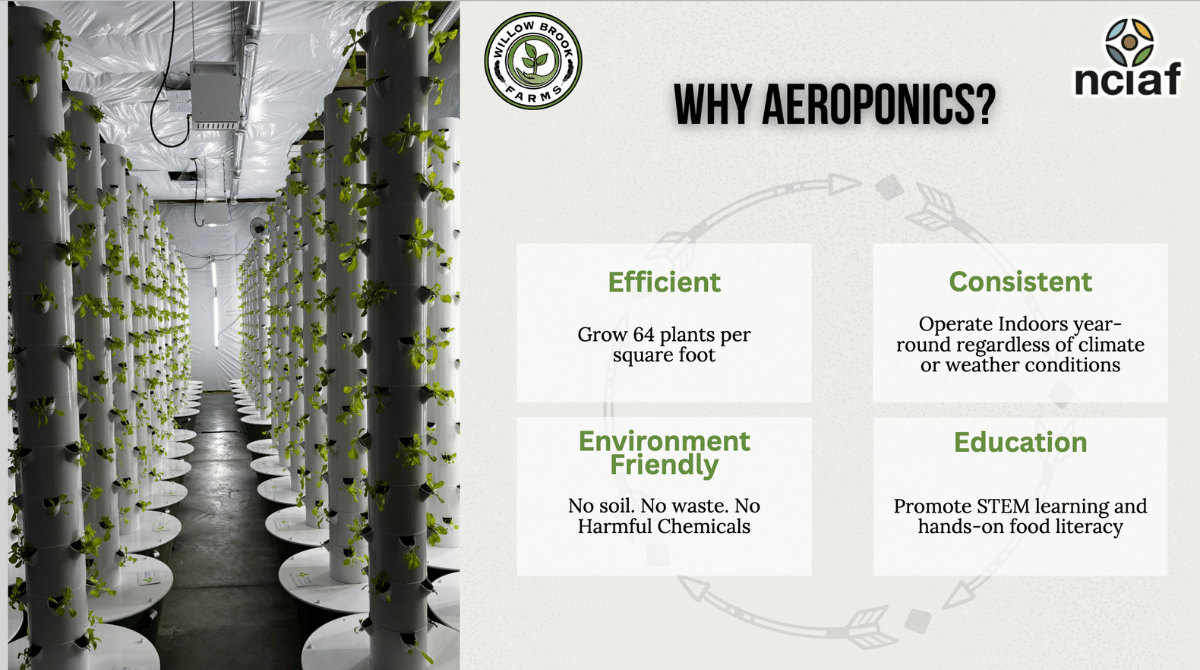 WILLOW BROOK FARMS

nciaf

WHY AEROPONICS?

Efficient

Grow 64 plants per square foot

Consistent

Operate Indoors year-round regardless of climate or weather conditions

Environment Friendly

No soil. No waste. No Harmful Chemicals

Education

Promote STEM learning and hands-on food literacy